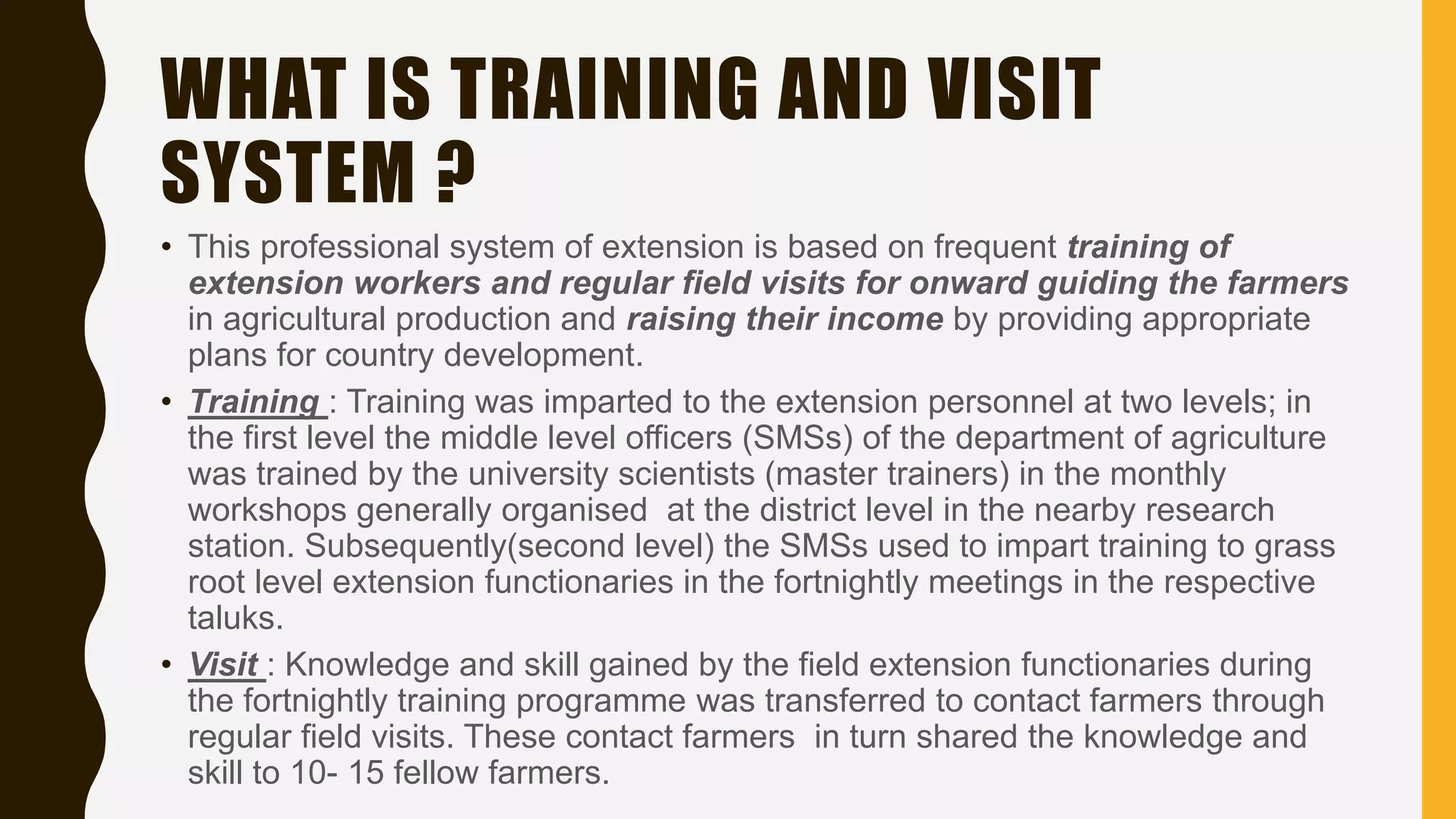 WHAT IS TRAINING AND VISIT SYSTEM ?

• This professional system of extension is based on frequent training of extension workers and regular field visits for onward guiding the farmers in agricultural production and raising their income by providing appropriate plans for country development.

• Training : Training was imparted to the extension personnel at two levels; in the first level the middle level officers (SMSs) of the department of agriculture was trained by the university scientists (master trainers) in the monthly workshops generally organised at the district level in the nearby research station. Subsequently(second level) the SMSs used to impart training to grass root level extension functionaries in the fortnightly meetings in the respective taluks.

• Visit : Knowledge and skill gained by the field extension functionaries during the fortnightly training programme was transferred to contact farmers through regular field visits. These contact farmers in turn shared the knowledge and skill to 10- 15 fellow farmers.